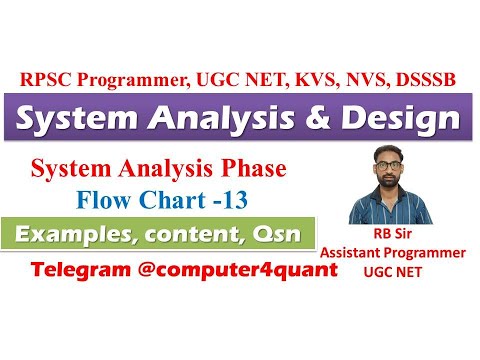 RPSC Programmer, UGC NET, KVS, NVS, DSSSB

System Analysis & Design

System Analysis Phase

Flow Chart -13

Examples, content, Qsn

Telegram @computer4quant

RB Sir
Assistant Programmer
UGC NET